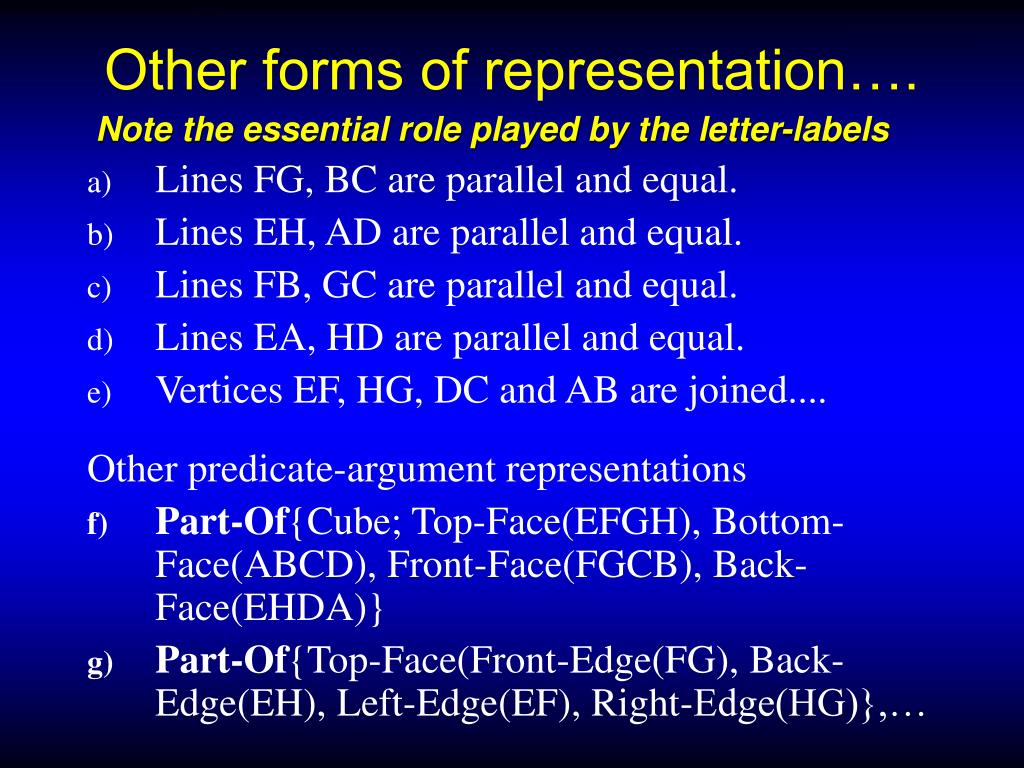 Other forms of representation….

Note the essential role played by the letter-labels

a) Lines FG, BC are parallel and equal.

b) Lines EH, AD are parallel and equal.

c) Lines FB, GC are parallel and equal.

d) Lines EA, HD are parallel and equal.

e) Vertices EF, HG, DC and AB are joined....

Other predicate-argument representations

f) Part-Of{Cube; Top-Face(EFGH), Bottom-Face(ABCD), Front-Face(FGCB), Back-Face(EHDA)}

g) Part-Of{Top-Face(Front-Edge(FG), Back-Edge(EH), Left-Edge(EF), Right-Edge(HG)},…